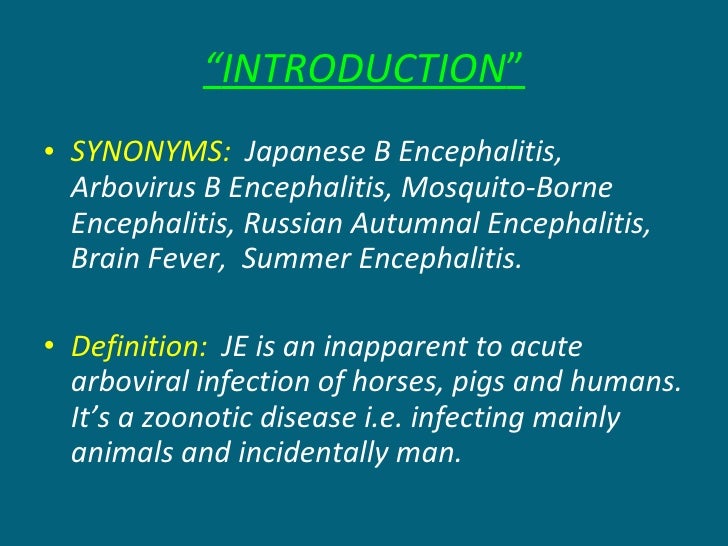 “INTRODUCTION”

• SYNONYMS: Japanese B Encephalitis, Arbovirus B Encephalitis, Mosquito-Borne Encephalitis, Russian Autumnal Encephalitis, Brain Fever, Summer Encephalitis.

• Definition: JE is an inapparent to acute arboviral infection of horses, pigs and humans. It’s a zoonotic disease i.e. infecting mainly animals and incidentally man.